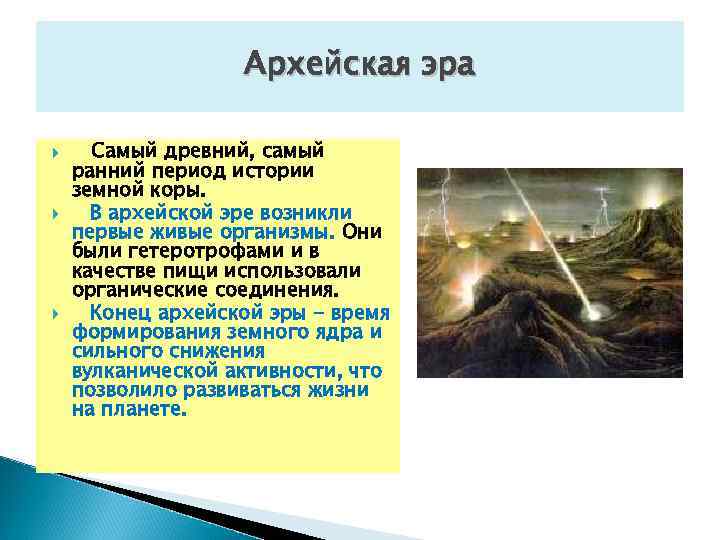 Архейская эра

Самый древний, самый ранний период истории земной коры.

В архейской эре возникли первые живые организмы. Они были гетеротрофами и в качестве пищи использовали органические соединения.

Конец архейской эры – время формирования земного ядра и сильного снижения вулканической активности, что позволило развиваться жизни на планете.